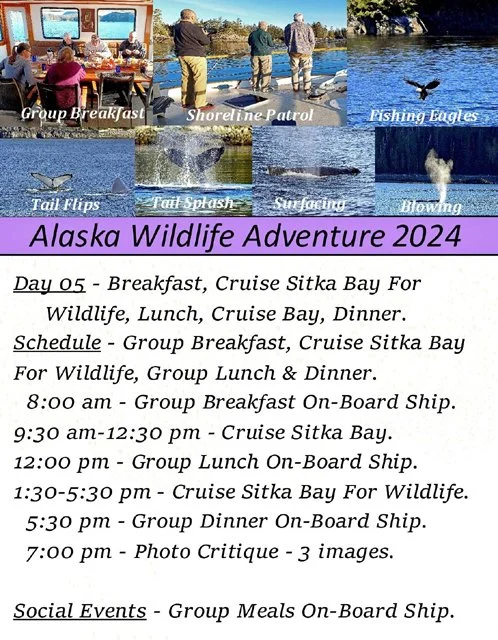 Group Breakfast
Shoreline Patrol
Fishing Eagles
Tail Flips
Tail Splash
Surfacing
Blowing

Alaska Wildlife Adventure 2024

Day 05 - Breakfast, Cruise Sitka Bay For Wildlife, Lunch, Cruise Bay, Dinner.
Schedule - Group Breakfast, Cruise Sitka Bay For Wildlife, Group Lunch & Dinner.
8:00 am - Group Breakfast On-Board Ship.
9:30 am-12:30 pm - Cruise Sitka Bay.
12:00 pm - Group Lunch On-Board Ship.
1:30-5:30 pm - Cruise Sitka Bay For Wildlife.
5:30 pm - Group Dinner On-Board Ship.
7:00 pm - Photo Critique - 3 images.

Social Events - Group Meals On-Board Ship.